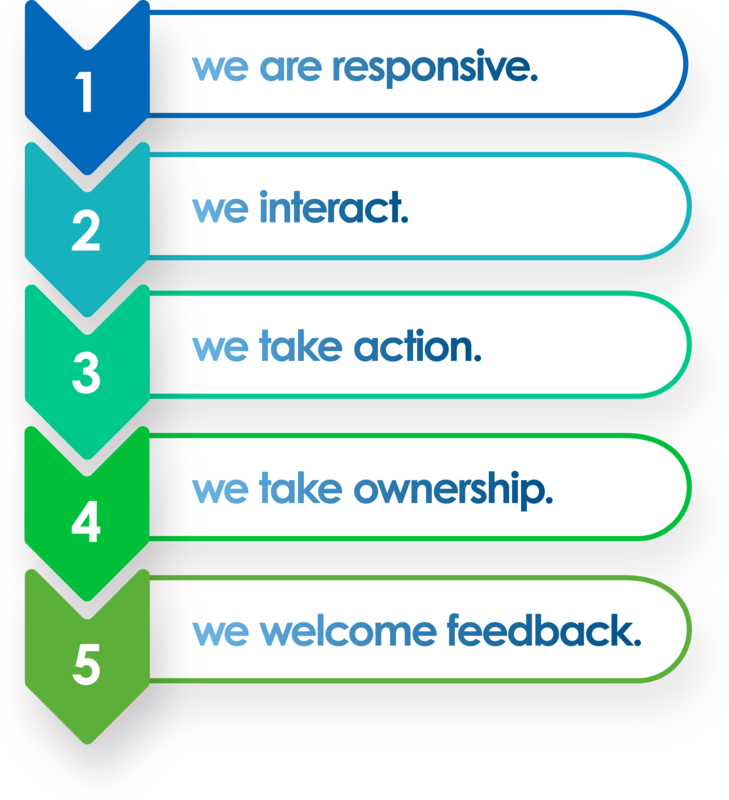 1
we are responsive.

2
we interact.

3
we take action.

4
we take ownership.

5
we welcome feedback.